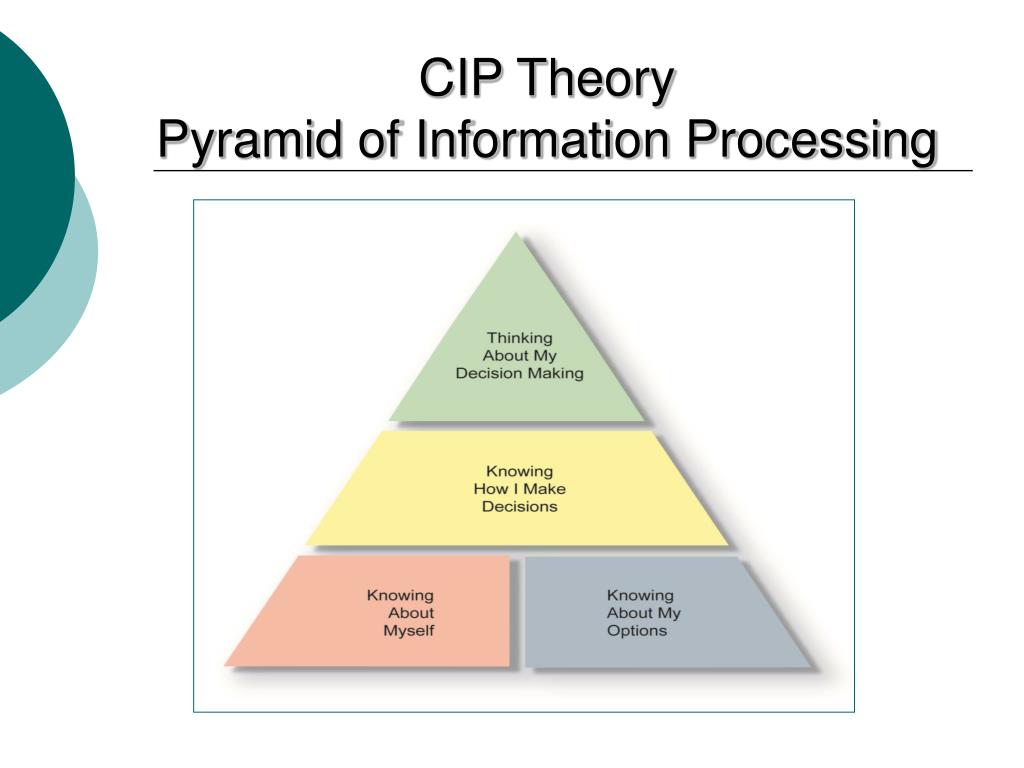 CIP Theory
Pyramid of Information Processing

Thinking About My Decision Making

Knowing How I Make Decisions

Knowing About Myself

Knowing About My Options